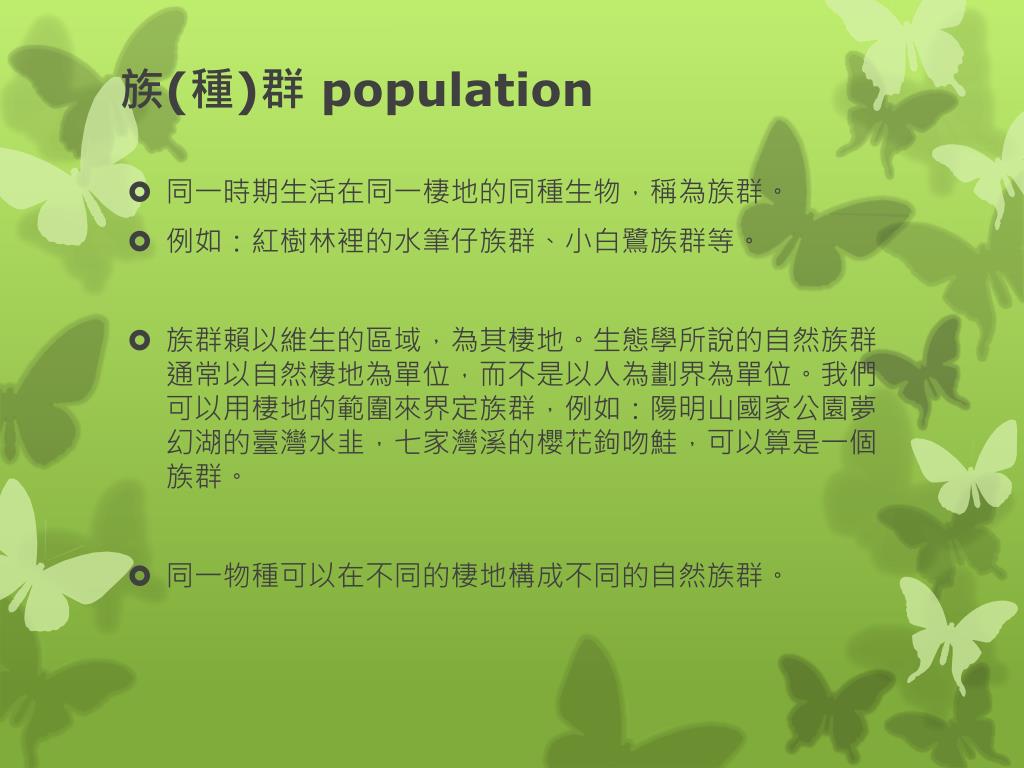 族(種)群 population

同一時期生活在同一棲地的同種生物，稱為族群。

例如：紅樹林裡的水筆仔族群、小白鷺族群等。

族群賴以維生的區域，為其棲地。生態學所說的自然族群通常以自然棲地為單位，而不是以人為劃界為單位。我們可以用棲地的範圍來界定族群，例如：陽明山國家公園夢幻湖的臺灣水韭，七家灣溪的櫻花鉤吻鮭，可以算是一個族群。

同一物種可以在不同的棲地構成不同的自然族群。